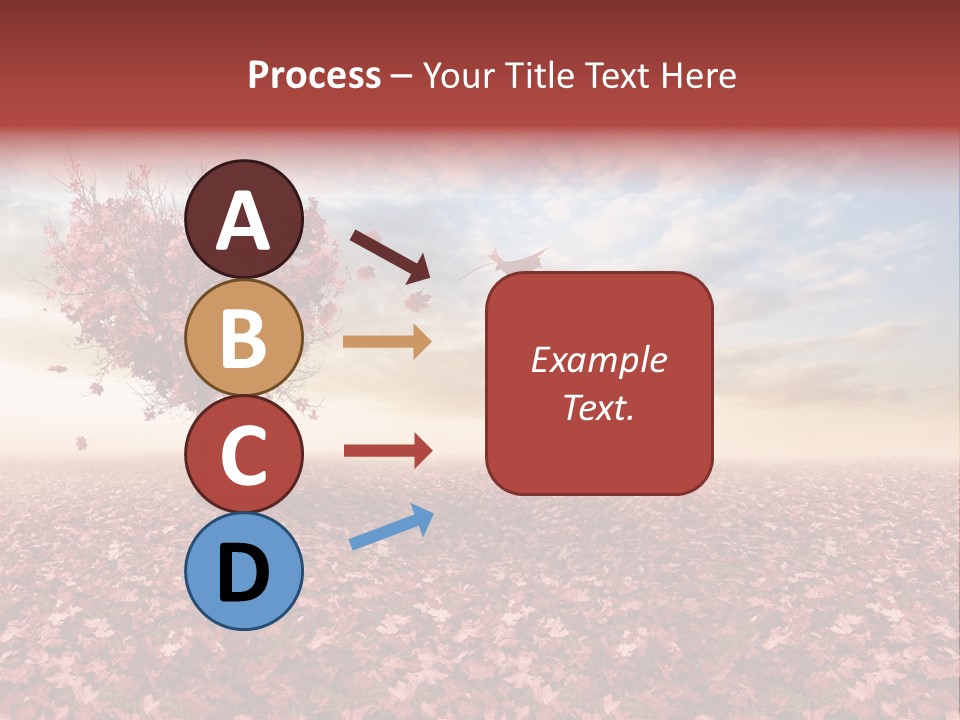 Process – Your Title Text Here

A

B

C

D

Example Text.